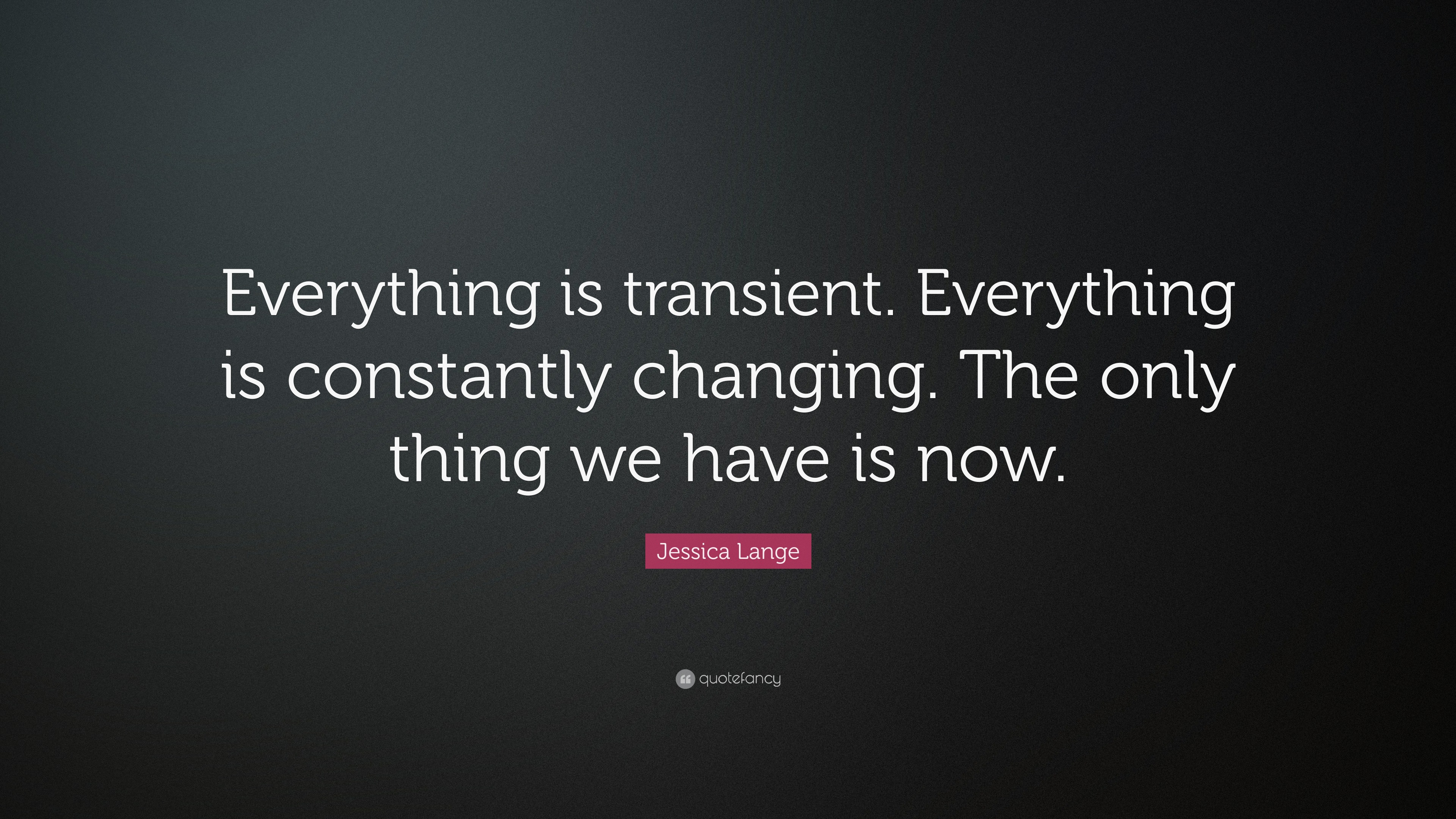 Everything is transient. Everything is constantly changing. The only thing we have is now.

Jessica Lange

quotefancy